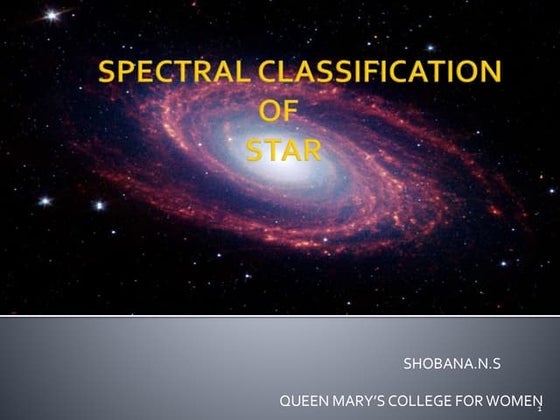 SPECTRAL CLASSIFICATION
OF
STAR

SHOBANA.N.S

QUEEN MARY'S COLLEGE FOR WOMEN

1